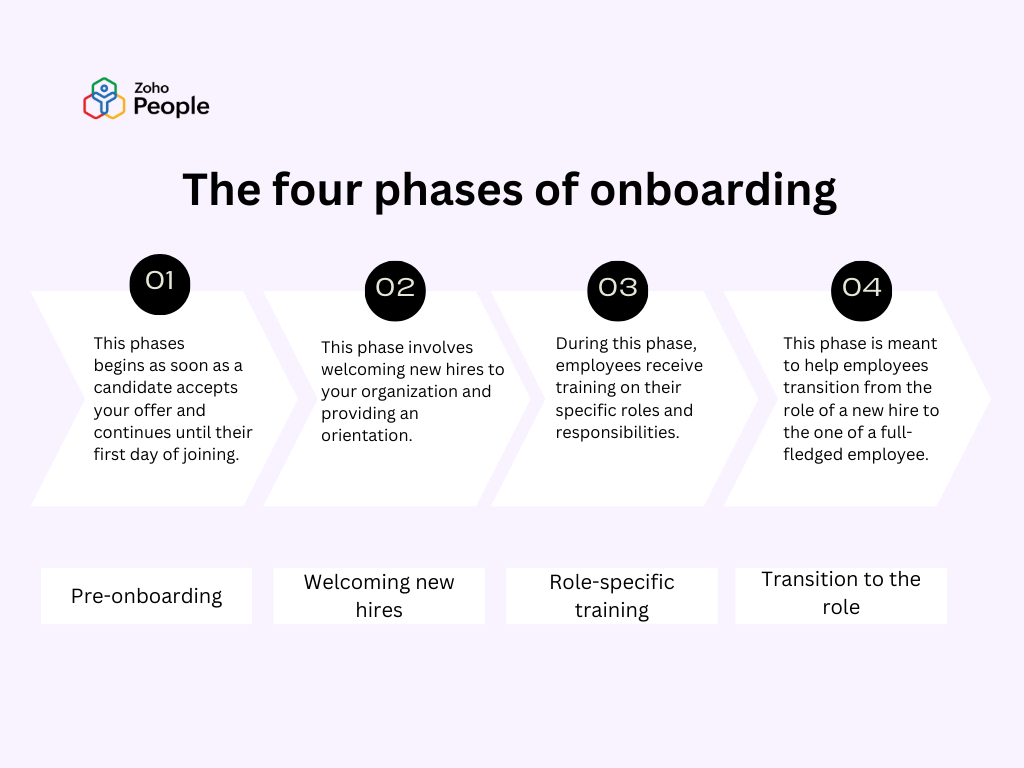 Zoho People

The four phases of onboarding

01

This phases begins as soon as a candidate accepts your offer and continues until their first day of joining.

02

This phase involves welcoming new hires to your organization and providing an orientation.

03

During this phase, employees receive training on their specific roles and responsibilities.

04

This phase is meant to help employees transition from the role of a new hire to the one of a full-fledged employee.

Pre-onboarding

Welcoming new hires

Role-specific training

Transition to the role